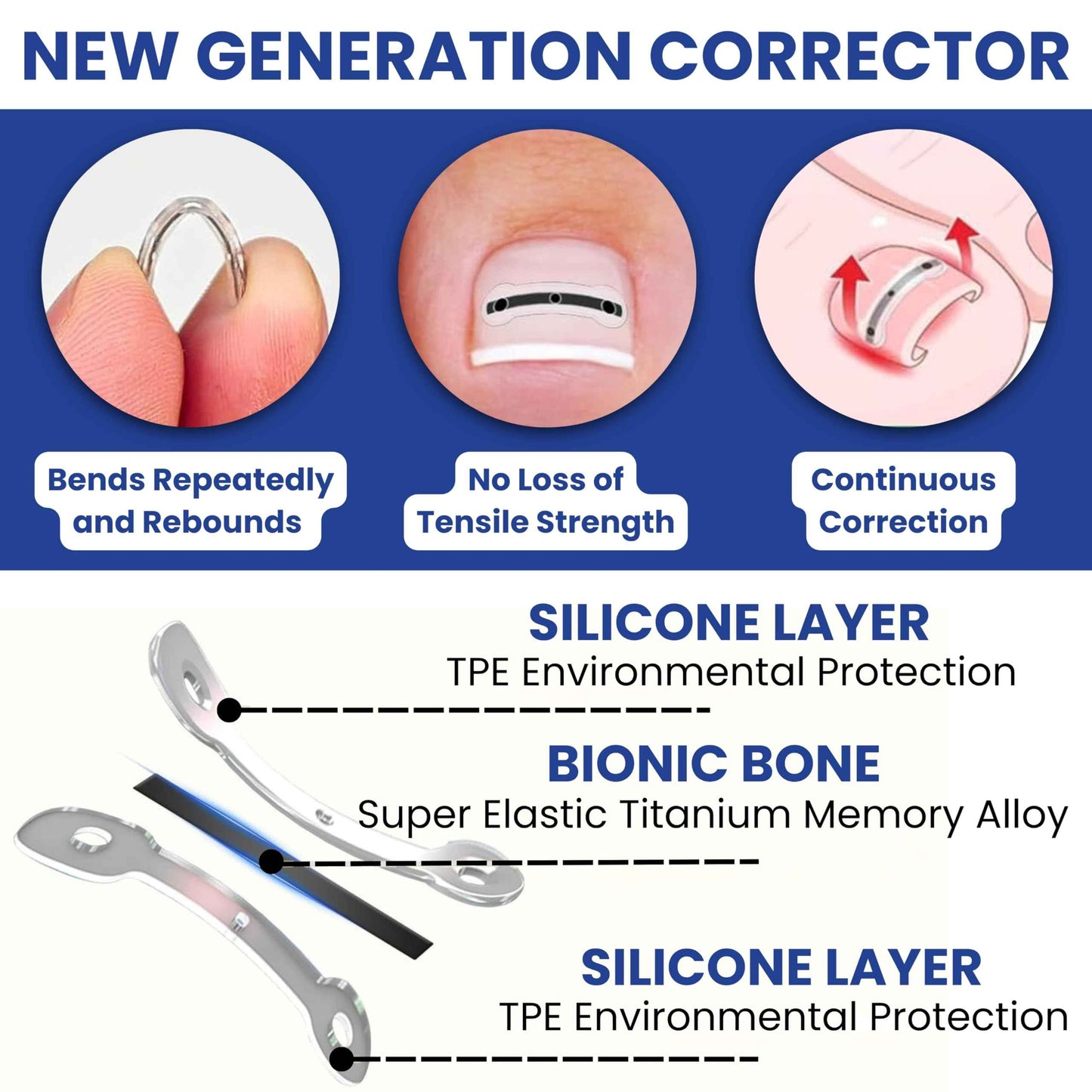 NEW GENERATION CORRECTOR

Bends Repeatedly and Rebounds

No Loss of Tensile Strength

Continuous Correction

SILICONE LAYER
TPE Environmental Protection

BIONIC BONE
Super Elastic Titanium Memory Alloy

SILICONE LAYER
TPE Environmental Protection